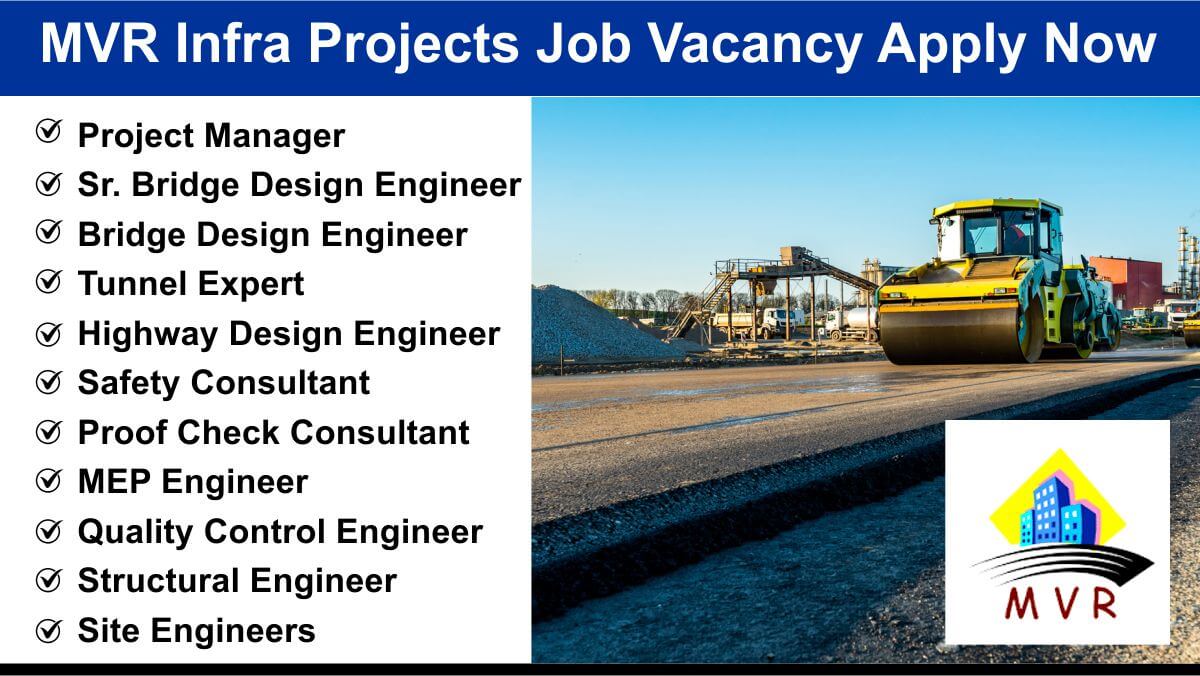 MVR Infra Projects Job Vacancy Apply Now

Project Manager
Sr. Bridge Design Engineer
Bridge Design Engineer
Tunnel Expert
Highway Design Engineer
Safety Consultant
Proof Check Consultant
MEP Engineer
Quality Control Engineer
Structural Engineer
Site Engineers

MVR